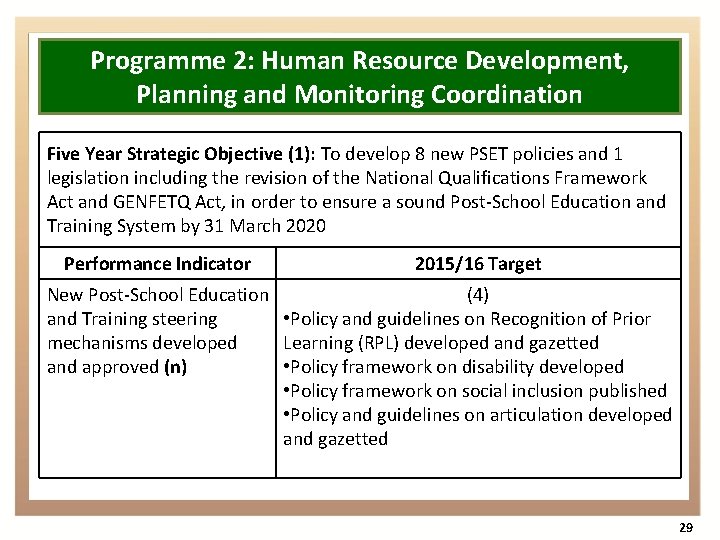 Programme 2: Human Resource Development, Planning and Monitoring Coordination

Five Year Strategic Objective (1): To develop 8 new PSET policies and 1 legislation including the revision of the National Qualifications Framework Act and GENFETQ Act, in order to ensure a sound Post-School Education and Training System by 31 March 2020

| Performance Indicator | 2015/16 Target |
|---|---|
| New Post-School Education and Training steering mechanisms developed and approved (n) | (4) •Policy and guidelines on Recognition of Prior Learning (RPL) developed and gazetted •Policy framework on disability developed •Policy framework on social inclusion published •Policy and guidelines on articulation developed and gazetted |

29